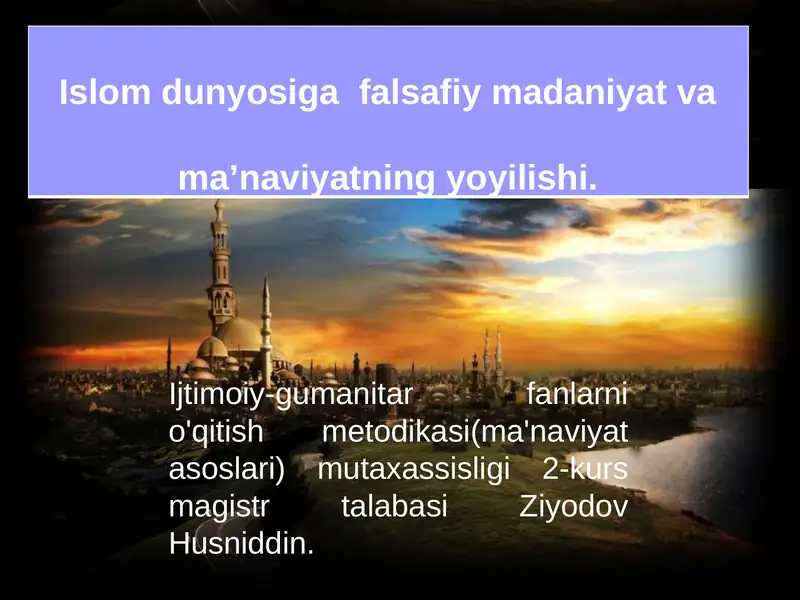 Islom dunyosiga falsafiy madaniyat va

ma’naviyatning yoyilishi.

Ijtimoiy-gumanitar fanlarni o'qitish metodikasi(ma'naviyat asoslari) mutaxassisligi 2-kurs magistr talabasi Ziyodov Husniddin.